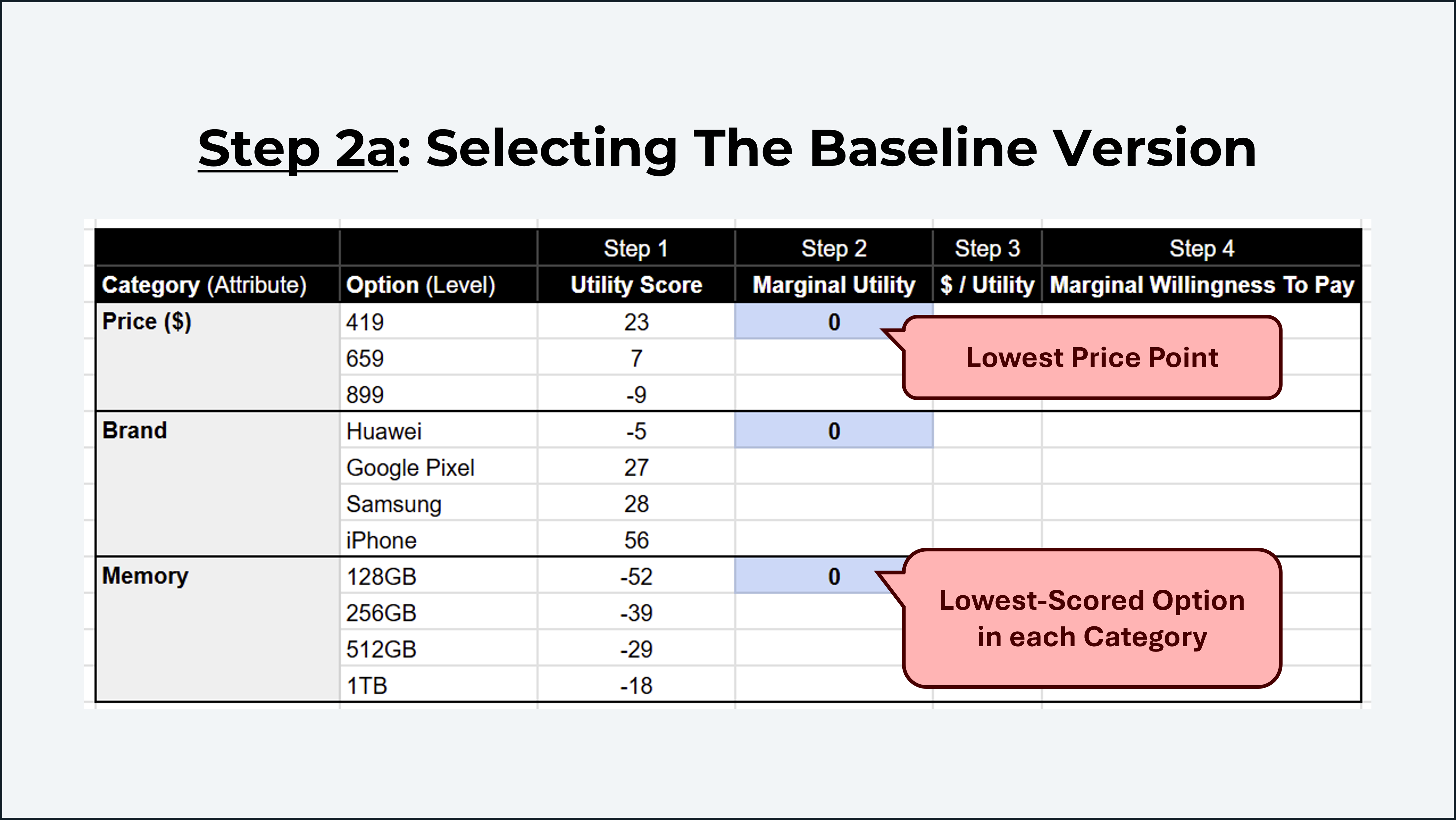 Step 2a: Selecting The Baseline Version

| | | Step 1 | Step 2 | Step 3 | Step 4 |
|---|---|---|---|---|---|
| Category (Attribute) | Option (Level) | Utility Score | Marginal Utility | $ / Utility | Marginal Willingness To Pay |
| Price ($) | 419 | 23 | 0 | | |
| | 659 | 7 | | | |
| | 899 | -9 | | | |
| Brand | Huawei | -5 | 0 | | |
| | Google Pixel | 27 | | | |
| | Samsung | 28 | | | |
| | iPhone | 56 | | | |
| Memory | 128GB | -52 | 0 | | |
| | 256GB | -39 | | | |
| | 512GB | -29 | | | |
| | 1TB | -18 | | | |

Lowest Price Point

Lowest-Scored Option in each Category